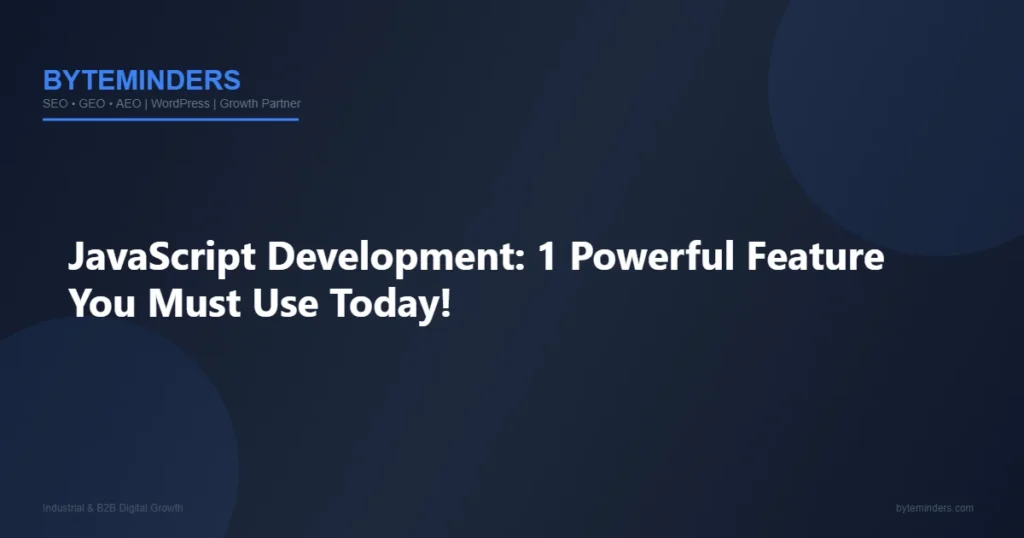 BYTEMINDERS
SEO • GEO • AEO | WordPress | Growth Partner

JavaScript Development: 1 Powerful Feature You Must Use Today!

Industrial & B2B Digital Growth

byteminders.com